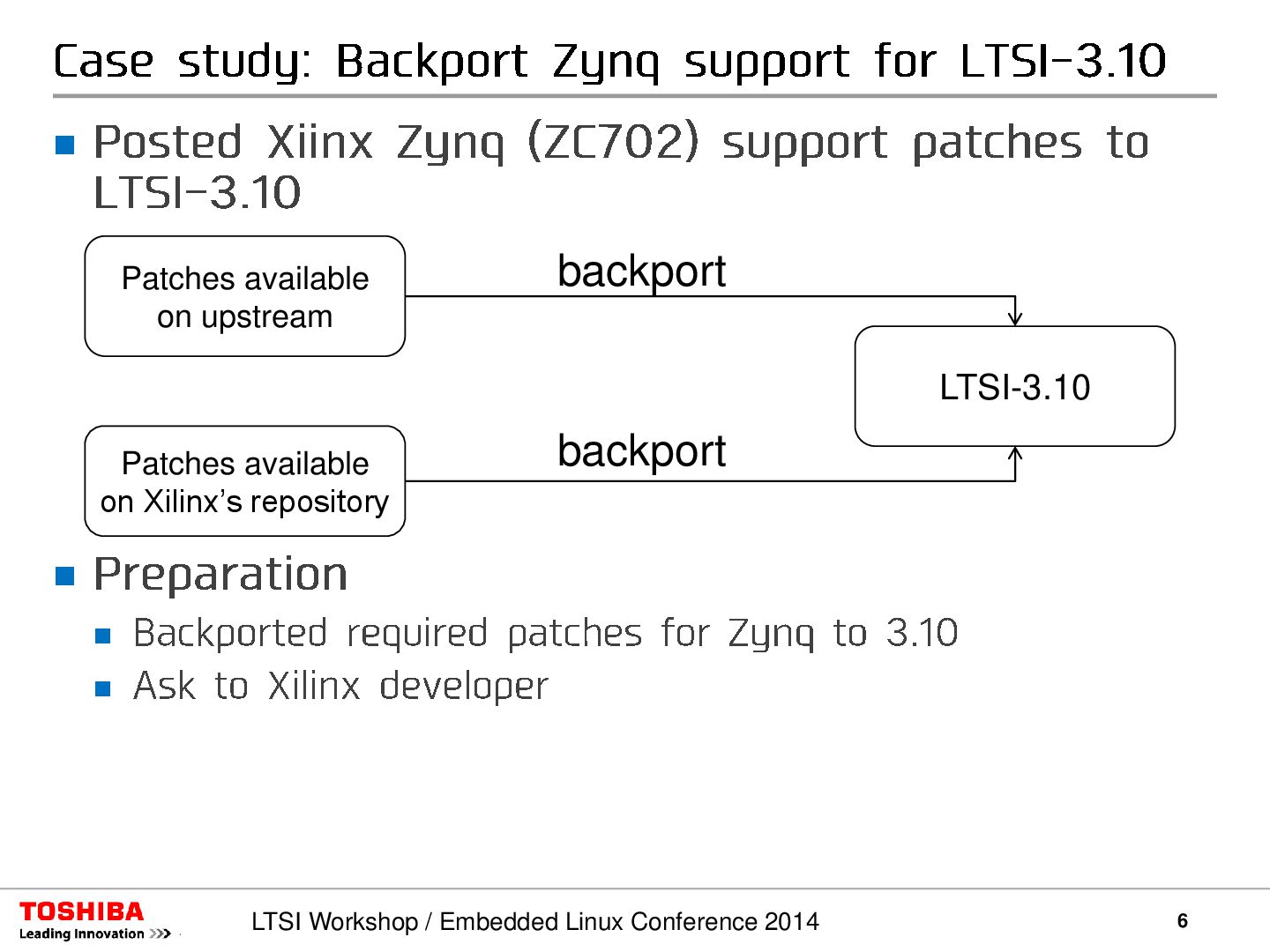 Case study: Backport Zynq support for LTSI-3.10

Posted Xiinx Zynq (ZC702) support patches to LTSI-3.10

Patches available on upstream

backport

LTSI-3.10

Patches available on Xilinx's repository

backport

Preparation

Backported required patches for Zynq to 3.10

Ask to Xilinx developer

TOSHIBA
Leading Innovation >>>

LTSI Workshop / Embedded Linux Conference 2014

6